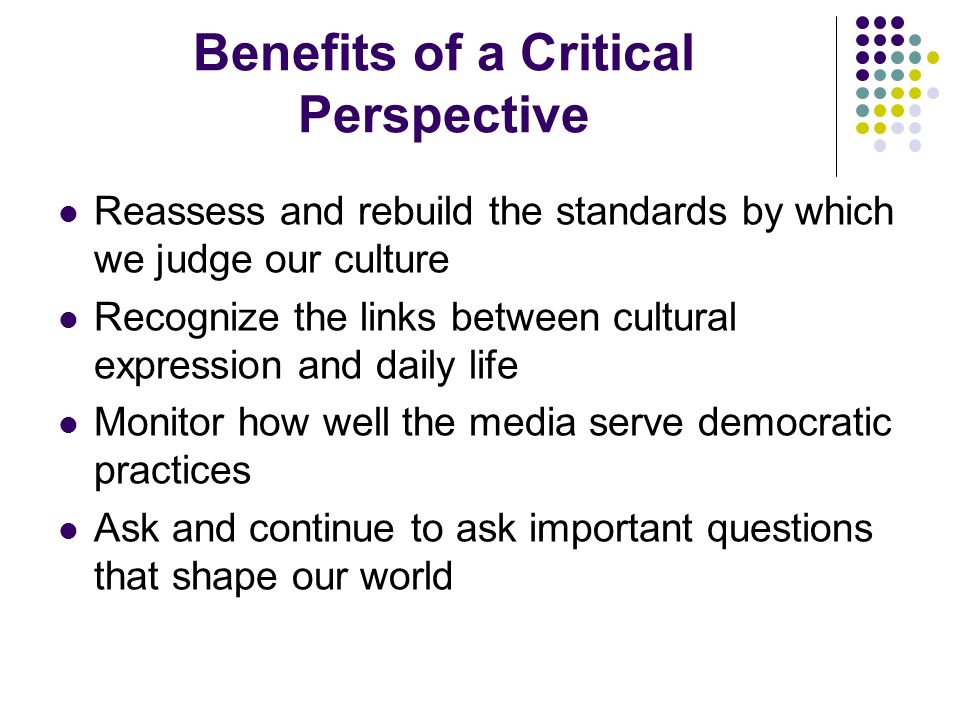 Benefits of a Critical Perspective

- Reassess and rebuild the standards by which we judge our culture
- Recognize the links between cultural expression and daily life
- Monitor how well the media serve democratic practices
- Ask and continue to ask important questions that shape our world